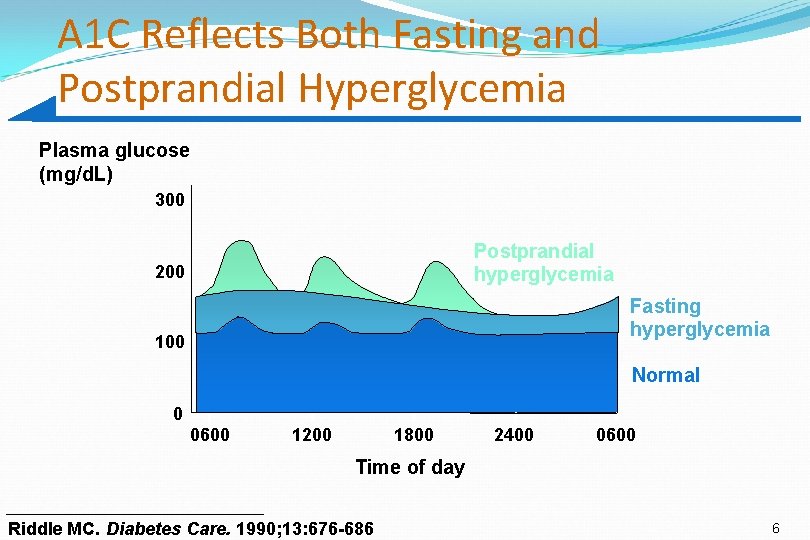 A1C Reflects Both Fasting and Postprandial Hyperglycemia

Plasma glucose (mg/dL)

300
200
100
0

Postprandial hyperglycemia

Fasting hyperglycemia

Normal

0600 1200 1800 2400 0600

Time of day

Riddle MC. Diabetes Care. 1990;13:676-686

6